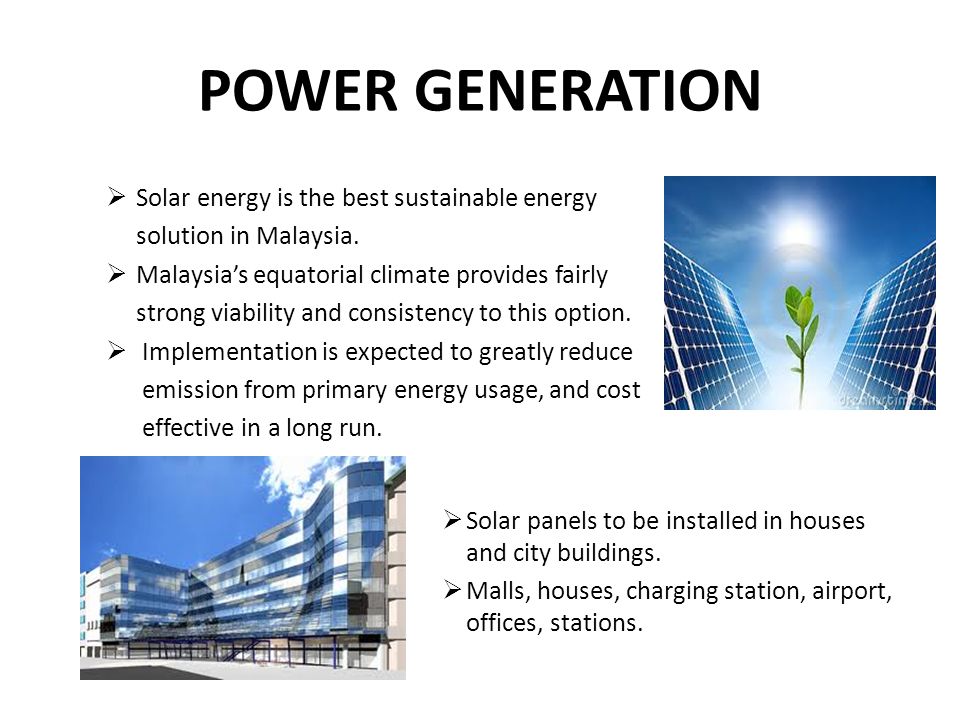 POWER GENERATION

➢ Solar energy is the best sustainable energy solution in Malaysia.
➢ Malaysia's equatorial climate provides fairly strong viability and consistency to this option.
➢ Implementation is expected to greatly reduce emission from primary energy usage, and cost effective in a long run.

dreamstime

➢ Solar panels to be installed in houses and city buildings.
➢ Malls, houses, charging station, airport, offices, stations.